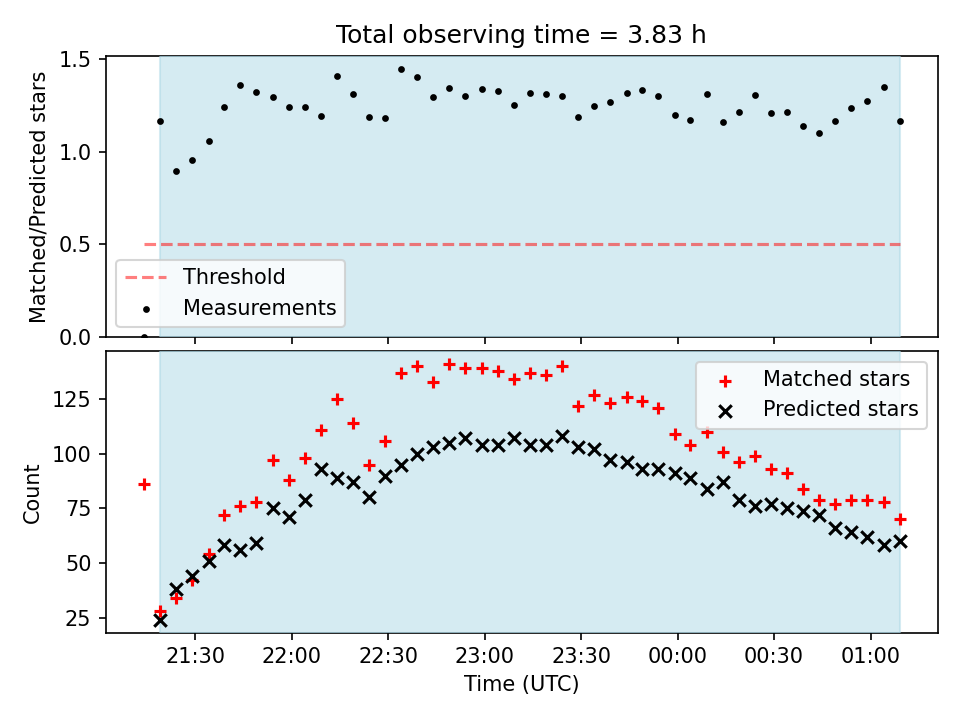 Total observing time = 3.83 h

Matched/Predicted stars

1.5
1.0
0.5
0.0

Threshold
Measurements

Count

125
100
75
50
25

Matched stars
Predicted stars

21:30
22:00
22:30
23:00
23:30
00:00
00:30
01:00

Time (UTC)